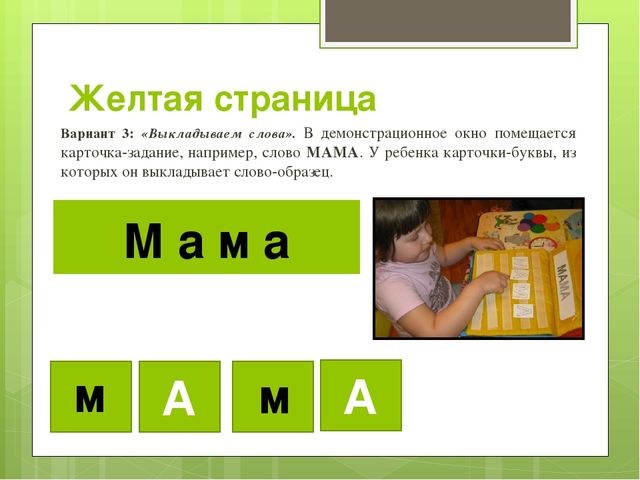 Желтая страница

Вариант 3: «Выкладываем слова». В демонстрационное окно помещается карточка-задание, например, слово МАМА. У ребенка карточки-буквы, из которых он выкладывает слово-образец.

М а м а

МАМА

м

А

м

А